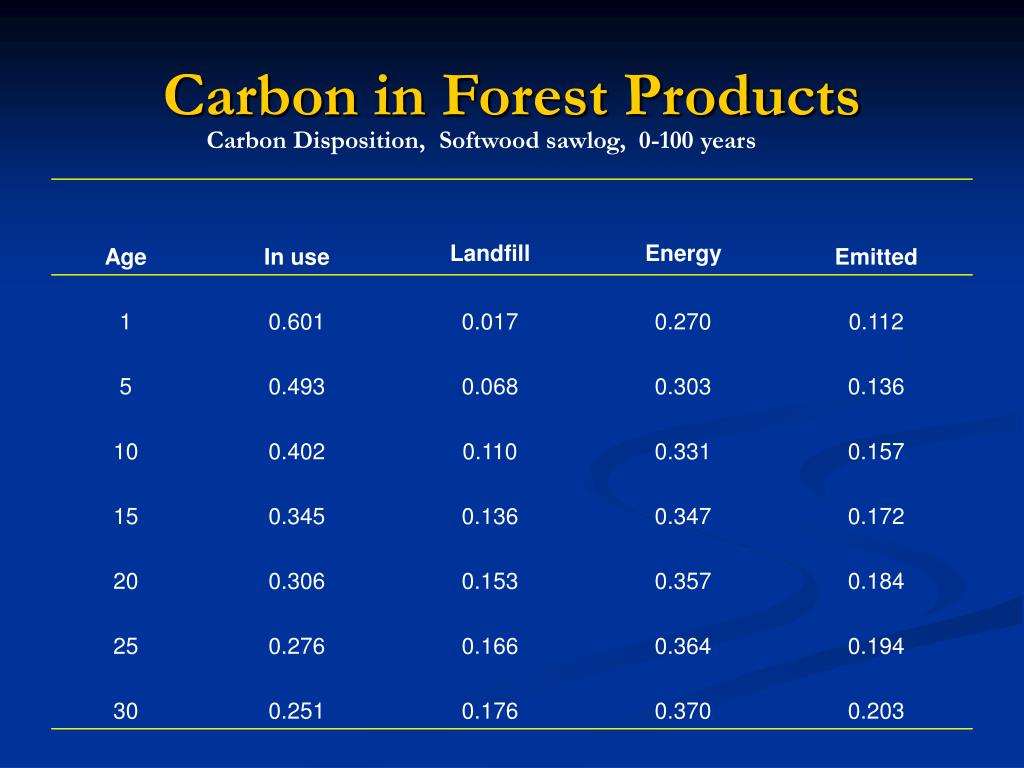 Carbon in Forest Products

Carbon Disposition, Softwood sawlog, 0-100 years

| Age | In use | Landfill | Energy | Emitted |
|---|---|---|---|---|
| 1 | 0.601 | 0.017 | 0.270 | 0.112 |
| 5 | 0.493 | 0.068 | 0.303 | 0.136 |
| 10 | 0.402 | 0.110 | 0.331 | 0.157 |
| 15 | 0.345 | 0.136 | 0.347 | 0.172 |
| 20 | 0.306 | 0.153 | 0.357 | 0.184 |
| 25 | 0.276 | 0.166 | 0.364 | 0.194 |
| 30 | 0.251 | 0.176 | 0.370 | 0.203 |